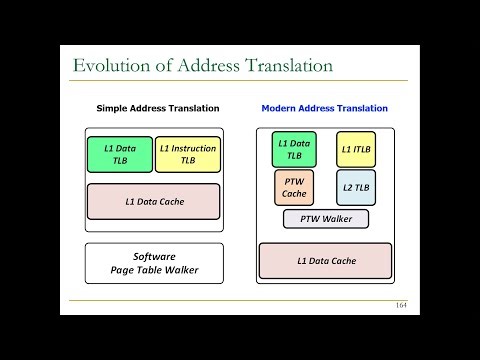 Evolution of Address Translation

Simple Address Translation

L1 Data TLB

L1 Instruction TLB

L1 Data Cache

Software Page Table Walker

Modern Address Translation

L1 Data TLB

L1 ITLB

PTW Cache

L2 TLB

PTW Walker

L1 Data Cache

164